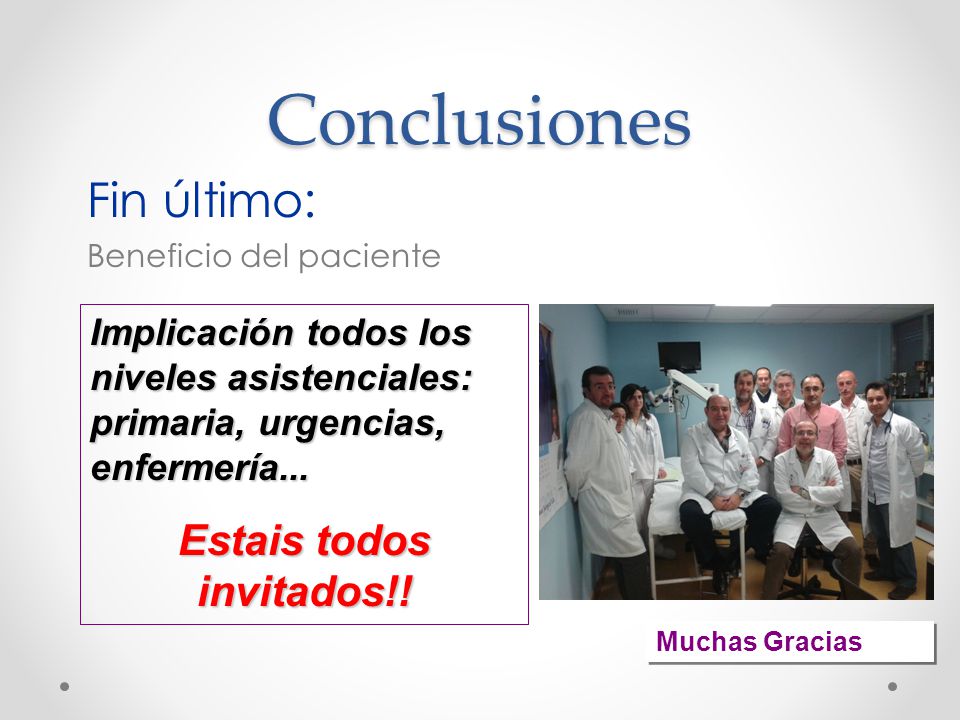 Conclusiones

Fin último:

Beneficio del paciente

Implicación todos los niveles asistenciales: primaria, urgencias, enfermería...

Estais todos invitados!!

Muchas Gracias